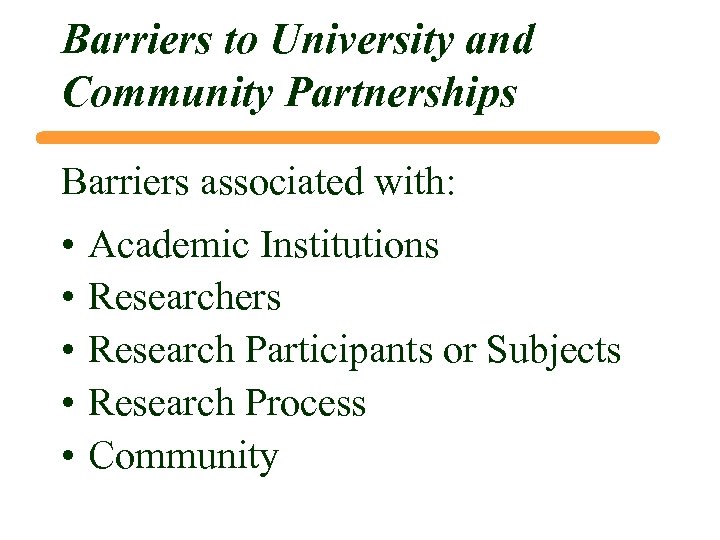 Barriers to University and Community Partnerships

Barriers associated with:

• Academic Institutions
• Researchers
• Research Participants or Subjects
• Research Process
• Community